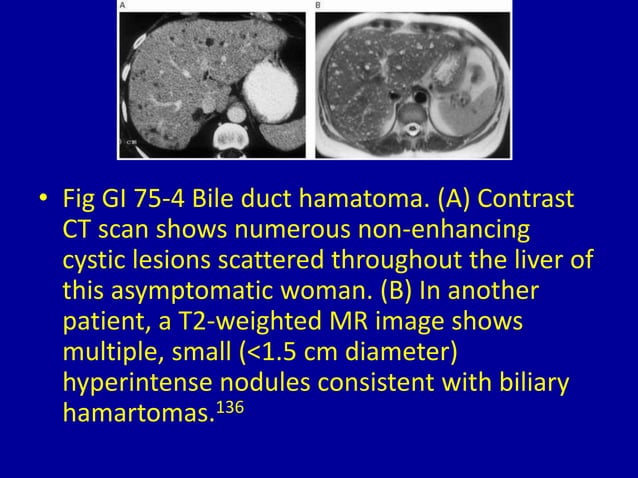 A

B

• Fig GI 75-4 Bile duct hamatoma. (A) Contrast CT scan shows numerous non-enhancing cystic lesions scattered throughout the liver of this asymptomatic woman. (B) In another patient, a T2-weighted MR image shows multiple, small (<1.5 cm diameter) hyperintense nodules consistent with biliary hamartomas.$^{136}$